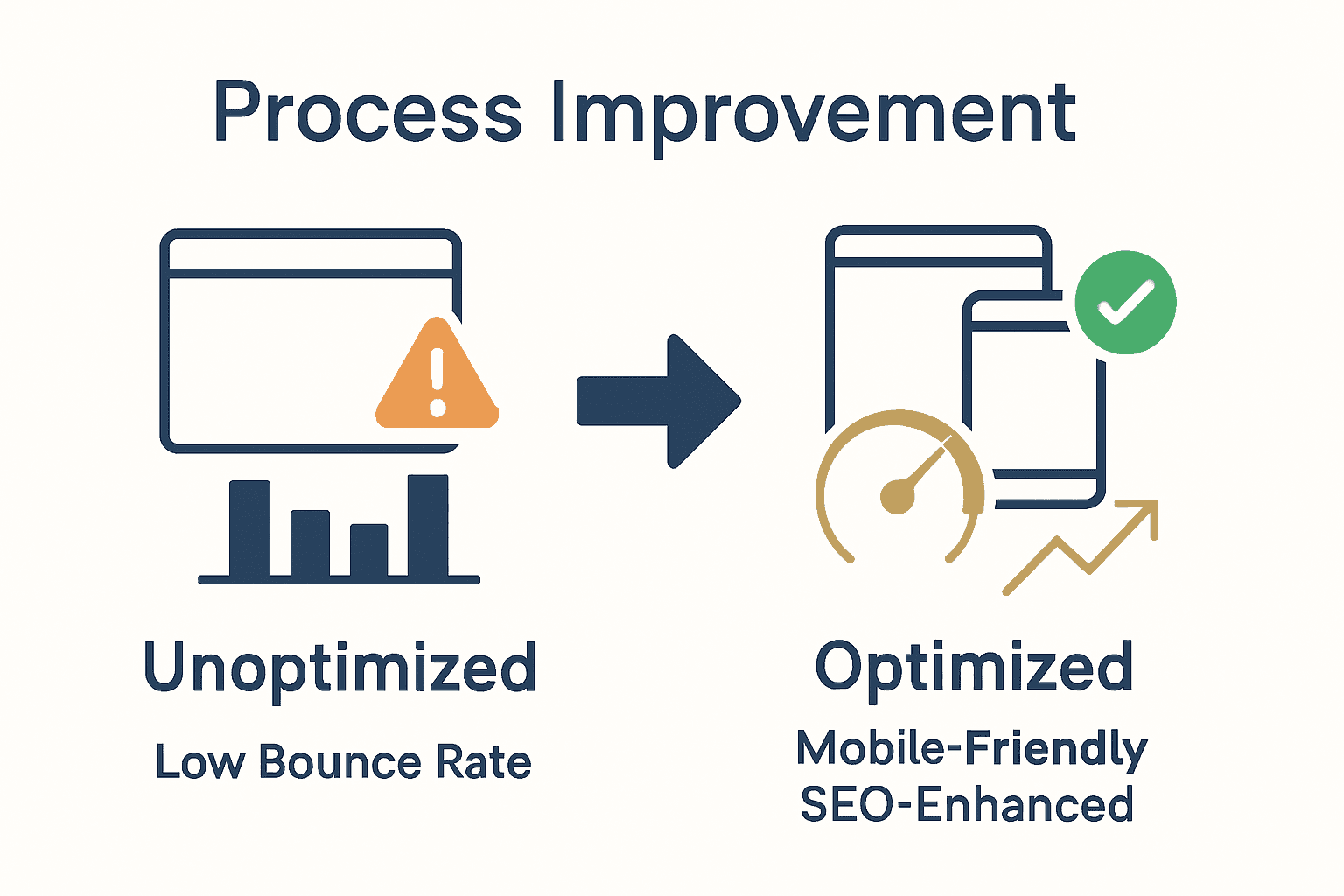 Process Improvement

Unoptimized

Low Bounce Rate

Optimized

Mobile-Friendly
SEO-Enhanced